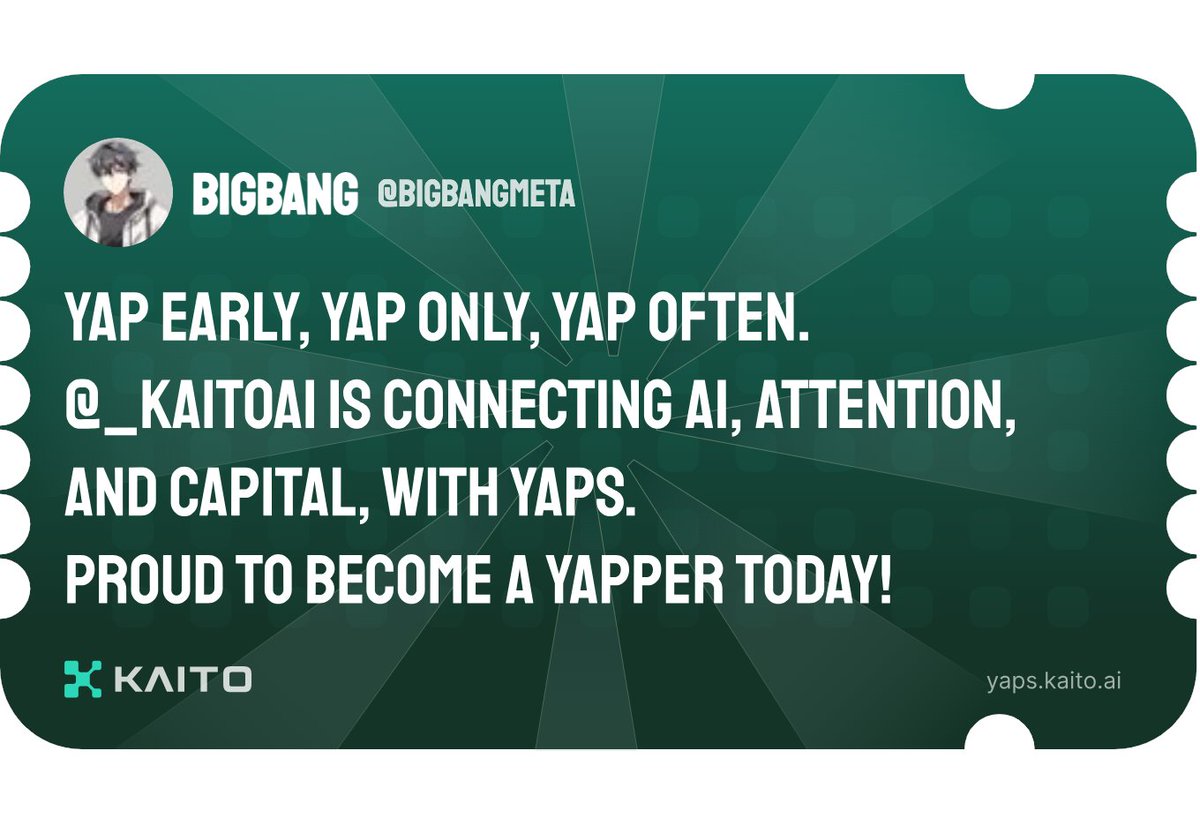 BIGBANG @BIGBANGMETA

YAP EARLY, YAP ONLY, YAP OFTEN.
@_KAITOAI IS CONNECTING AI, ATTENTION, AND CAPITAL, WITH YAPS.
PROUD TO BECOME A YAPPER TODAY!

KAITO

yaps.kaito.ai